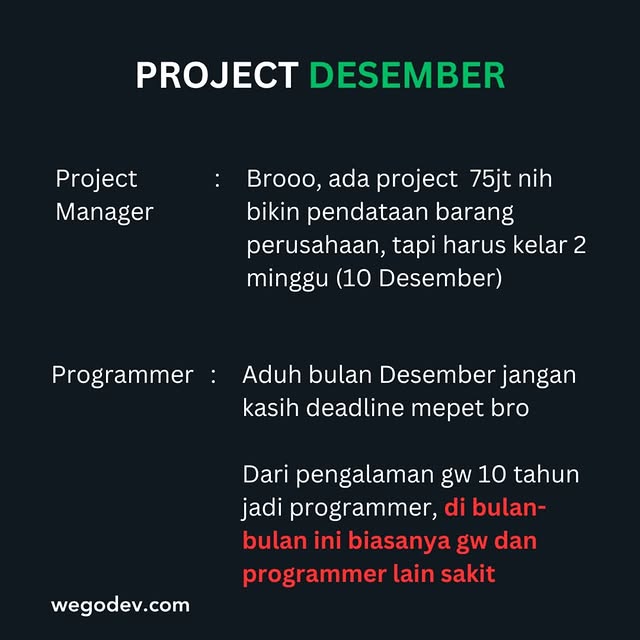 PROJECT DESEMBER

Project Manager : Brooo, ada project 75jt nih bikin pendataan barang perusahaan, tapi harus kelar 2 minggu (10 Desember)

Programmer : Aduh bulan Desember jangan kasih deadline mepet bro

Dari pengalaman gw 10 tahun jadi programmer, di bulan-bulan ini biasanya gw dan programmer lain sakit

wegodev.com